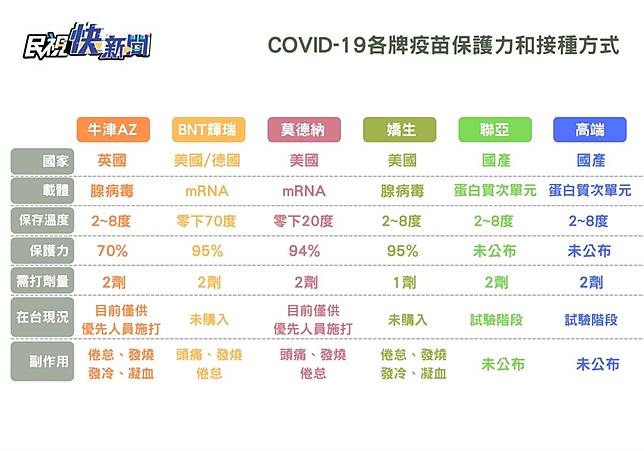 民視快新聞

COVID-19各牌疫苗保護力和接種方式

| | 牛津AZ | BNT輝瑞 | 莫德納 | 嬌生 | 聯亞 | 高端 |
|---|---|---|---|---|---|---|
| 國家 | 英國 | 美國/德國 | 美國 | 美國 | 國產 | 國產 |
| 載體 | 腺病毒 | mRNA | mRNA | 腺病毒 | 蛋白質次單元 | 蛋白質次單元 |
| 保存溫度 | 2~8度 | 零下70度 | 零下20度 | 2~8度 | 2~8度 | 2~8度 |
| 保護力 | 70% | 95% | 94% | 95% | 未公布 | 未公布 |
| 需打劑量 | 2劑 | 2劑 | 2劑 | 1劑 | 2劑 | 2劑 |
| 在台現況 | 目前僅供優先人員施打 | 未購入 | 目前僅供優先人員施打 | 未購入 | 試驗階段 | 試驗階段 |
| 副作用 | 倦怠、發燒 發冷、凝血 | 頭痛、發燒 倦怠 | 頭痛、發燒 倦怠 | 倦怠、發燒 發冷、凝血 | 未公布 | 未公布 |